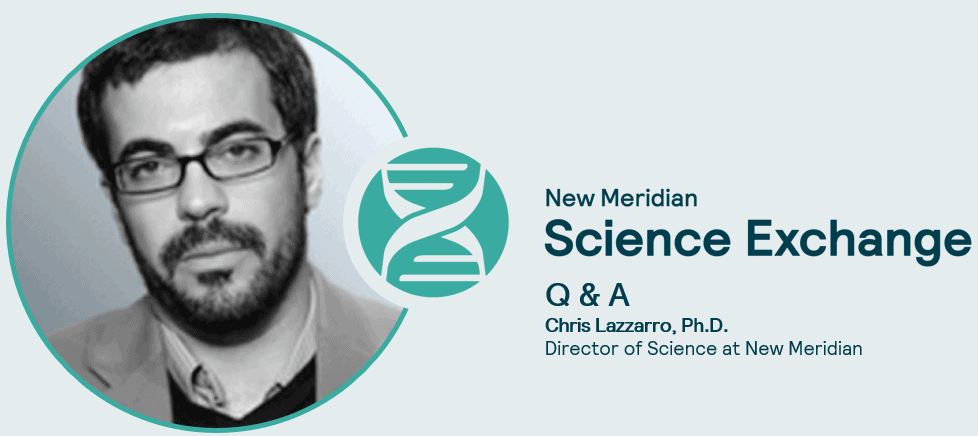 New Meridian
Science Exchange
Q & A
Chris Lazzarro, Ph.D.
Director of Science at New Meridian